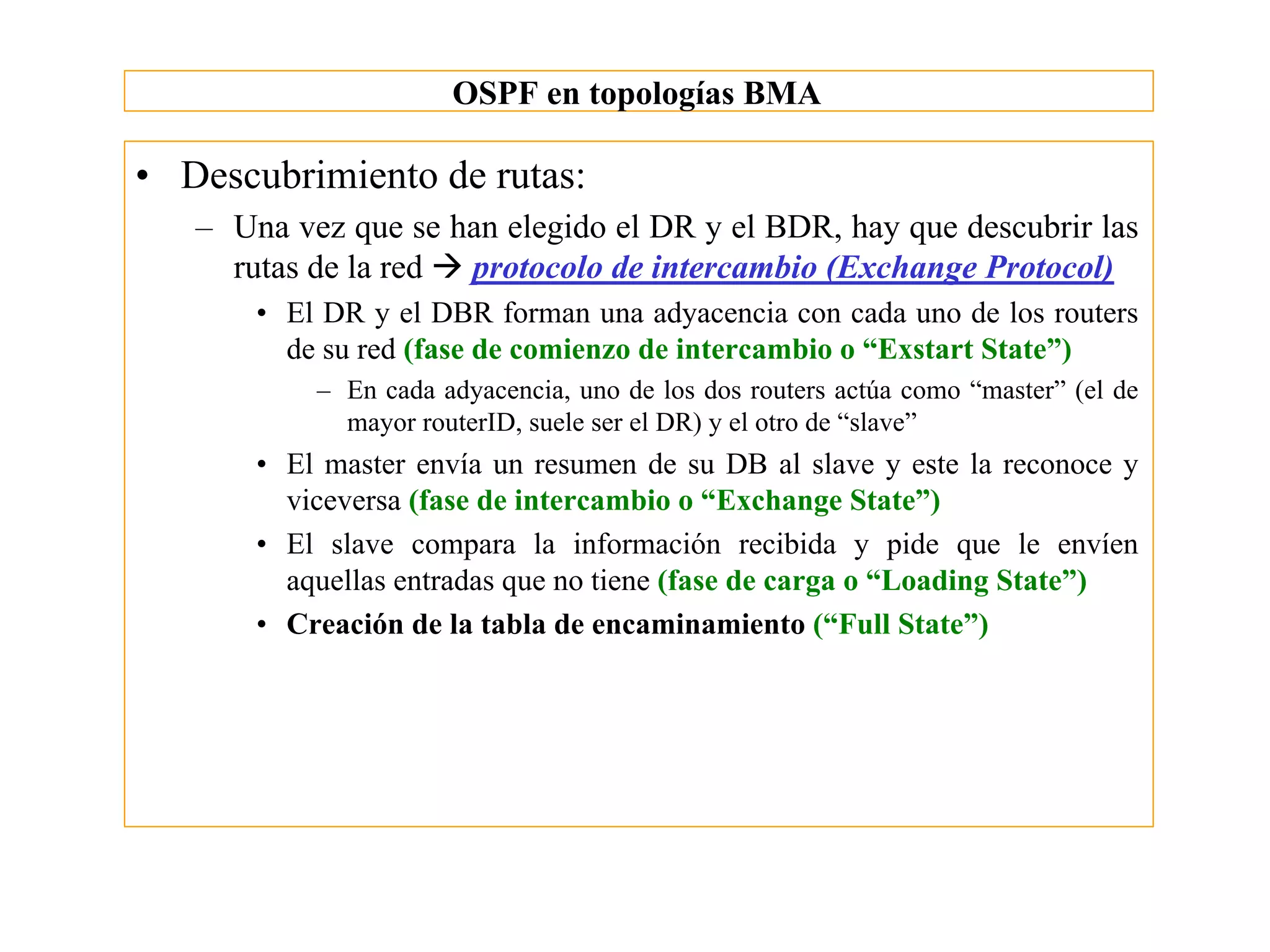 OSPF en topologías BMA

• Descubrimiento de rutas:

– Una vez que se han elegido el DR y el BDR, hay que descubrir las rutas de la red → protocolo de intercambio (Exchange Protocol)

• El DR y el DBR forman una adyacencia con cada uno de los routers de su red (fase de comienzo de intercambio o “Exstart State”)

– En cada adyacencia, uno de los dos routers actúa como “master” (el de mayor routerID, suele ser el DR) y el otro de “slave”

• El master envía un resumen de su DB al slave y este la reconoce y viceversa (fase de intercambio o “Exchange State”)

• El slave compara la información recibida y pide que le envíen aquellas entradas que no tiene (fase de carga o “Loading State”)

• Creación de la tabla de encaminamiento (“Full State”)